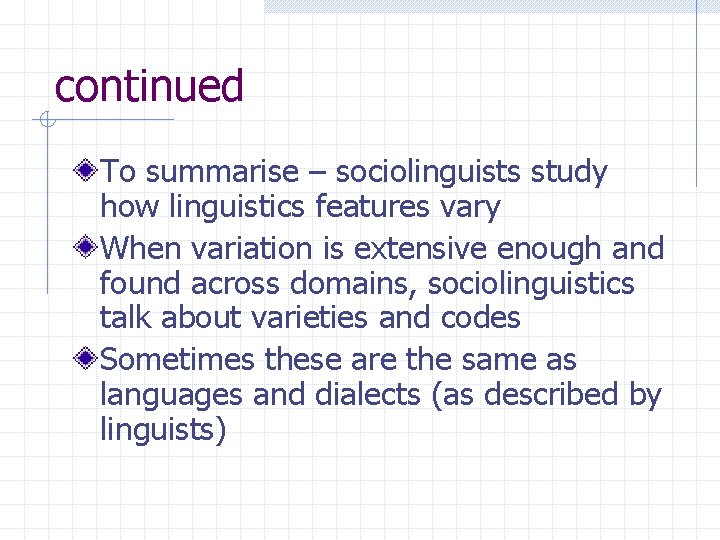 continued

To summarise – sociolinguists study how linguistics features vary

When variation is extensive enough and found across domains, sociolinguistics talk about varieties and codes

Sometimes these are the same as languages and dialects (as described by linguists)